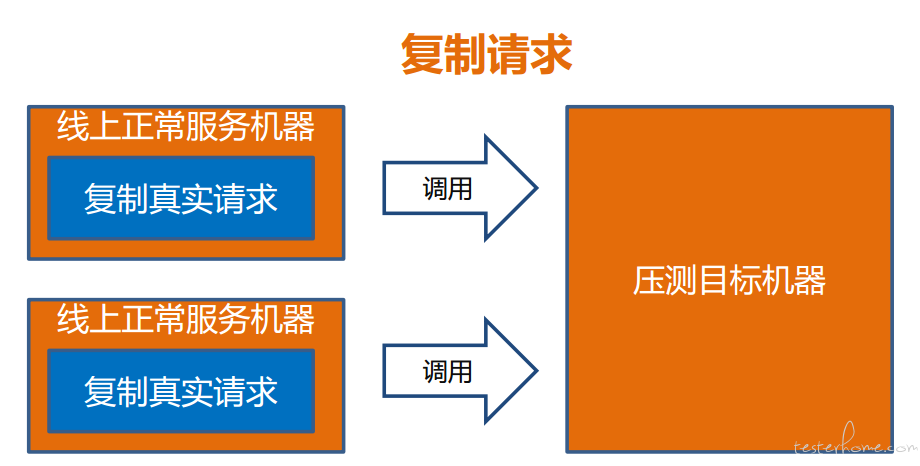 复制请求

线上正常服务机器

复制真实请求

调用

线上正常服务机器

复制真实请求

调用

压测目标机器

testerhome.com